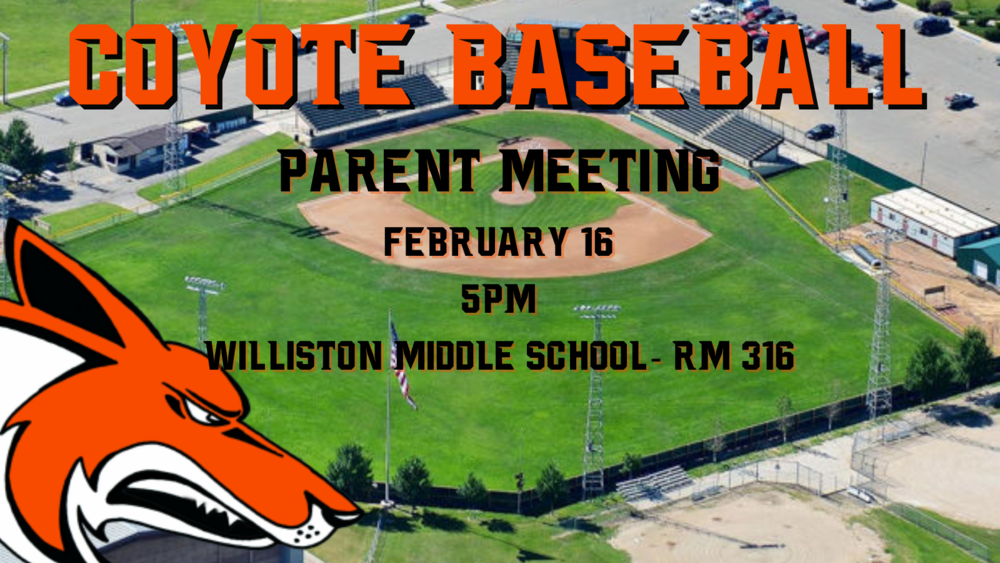 COYOTE BASEBALL

PARENT MEETING

FEBRUARY 16

5PM

WILLISTON MIDDLE SCHOOL- RM 316